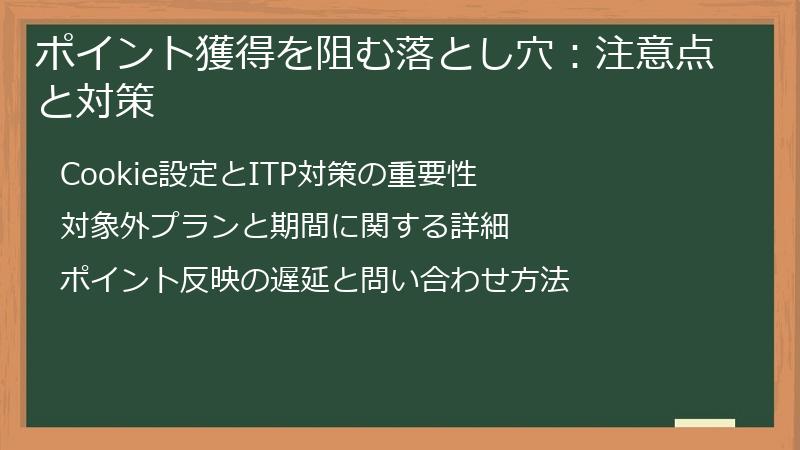 ポイント獲得を阻む落とし穴：注意点と対策

Cookie設定とITP対策の重要性

対象外プランと期間に関する詳細

ポイント反映の遅延と問い合わせ方法